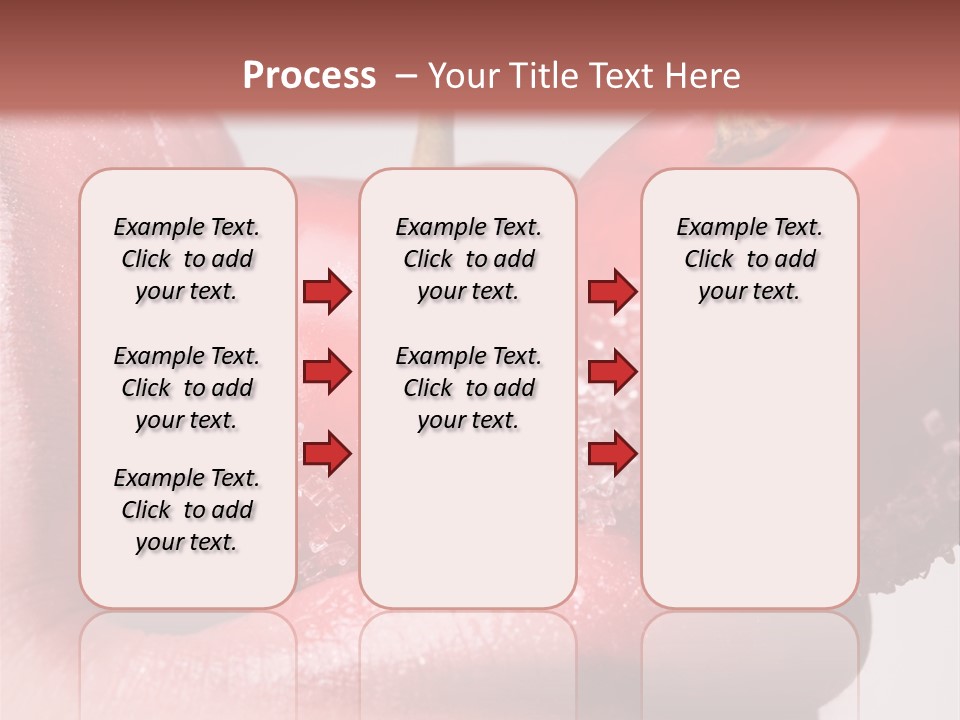 Process – Your Title Text Here

Example Text. Click to add your text.

Example Text. Click to add your text.

Example Text. Click to add your text.

Example Text. Click to add your text.

Example Text. Click to add your text.

Example Text. Click to add your text.